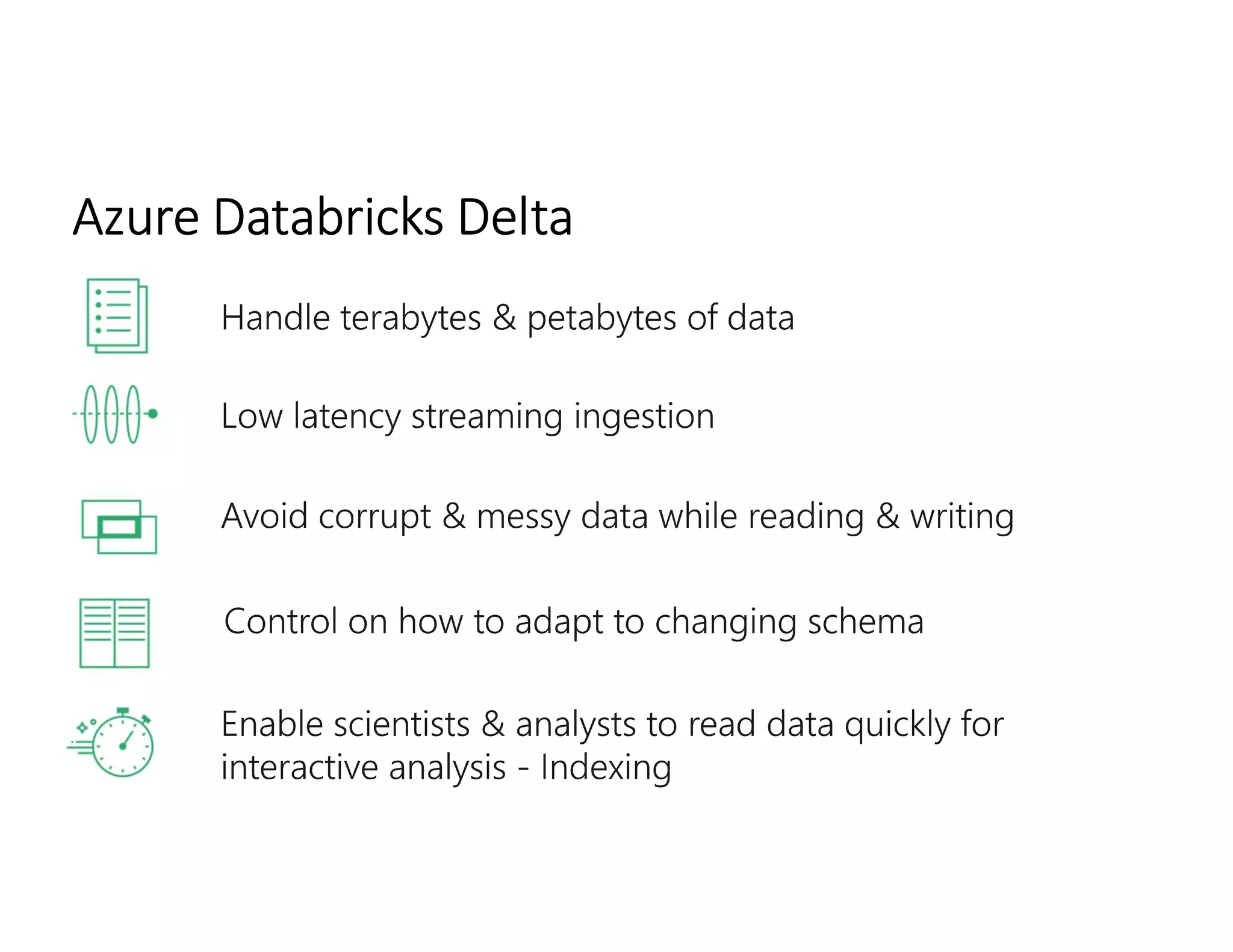 Azure Databricks Delta

Handle terabytes & petabytes of data

Low latency streaming ingestion

Avoid corrupt & messy data while reading & writing

Control on how to adapt to changing schema

Enable scientists & analysts to read data quickly for interactive analysis - Indexing